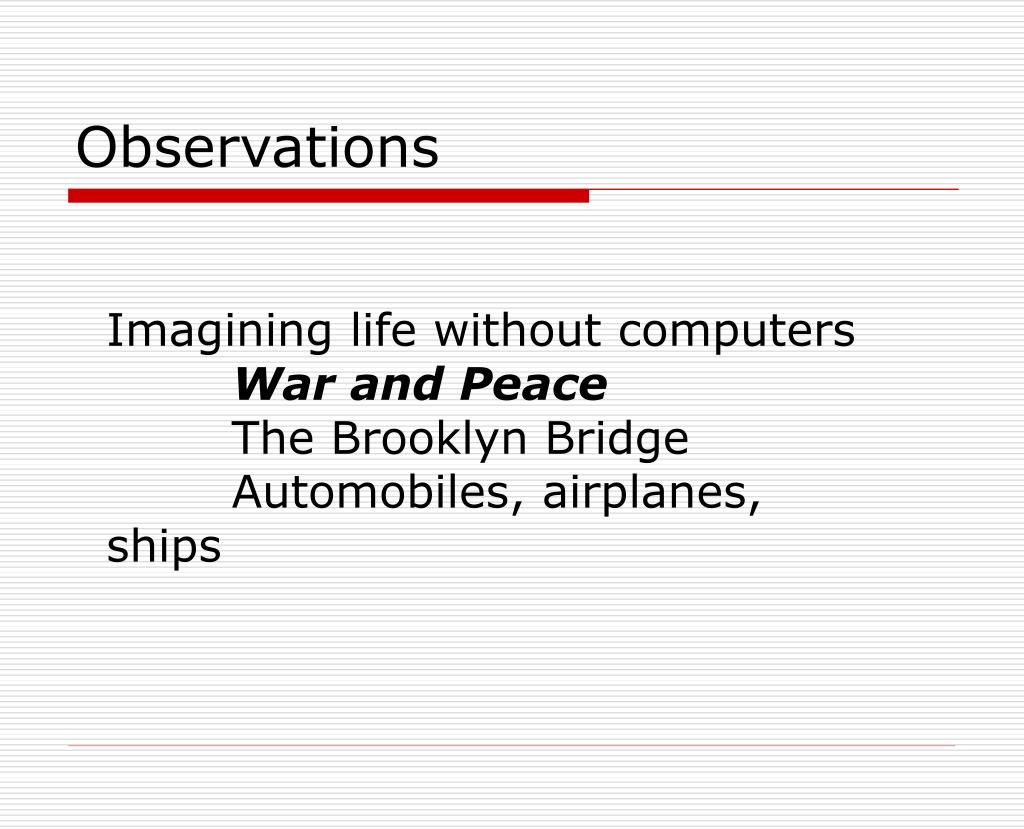 Observations

Imagining life without computers
War and Peace
The Brooklyn Bridge
Automobiles, airplanes, ships